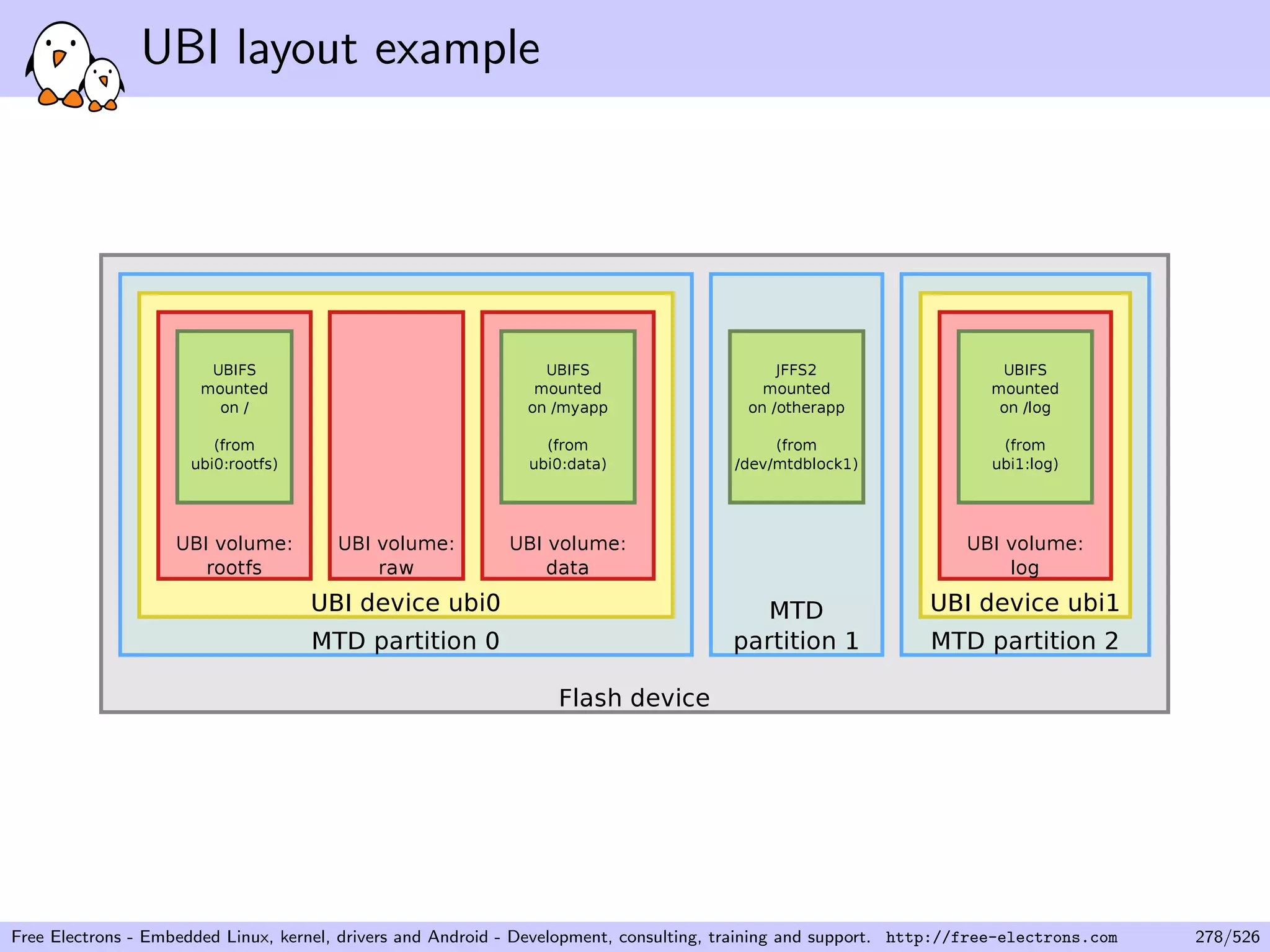 UBI layout example

UBIFS mounted on /

(from ubi0:rootfs)

UBI volume: rootfs

UBI volume: raw

UBIFS mounted on /myapp

(from ubi0:data)

UBI volume: data

UBI device ubi0

MTD partition 0

JFFS2 mounted on /otherapp

(from /dev/mtdblock1)

MTD partition 1

UBIFS mounted on /log

(from ubi1:log)

UBI volume: log

UBI device ubi1

MTD partition 2

Flash device

Free Electrons - Embedded Linux, kernel, drivers and Android - Development, consulting, training and support. http://free-electrons.com 278/526